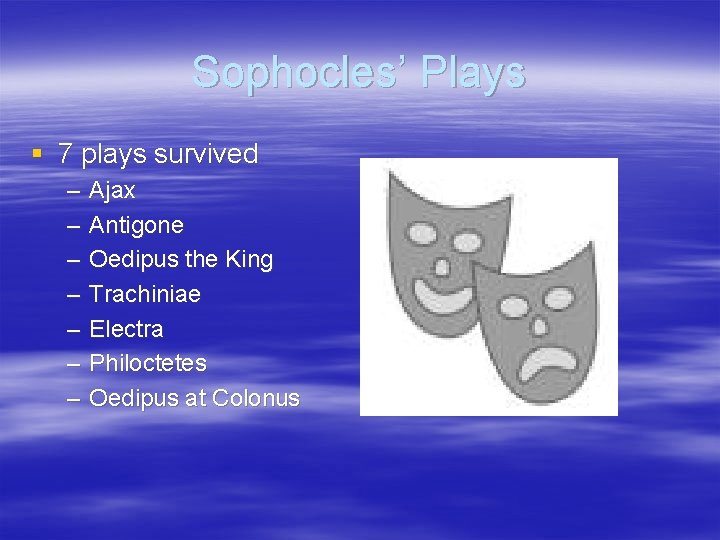 Sophocles' Plays

▪ 7 plays survived
– Ajax
– Antigone
– Oedipus the King
– Trachiniae
– Electra
– Philoctetes
– Oedipus at Colonus